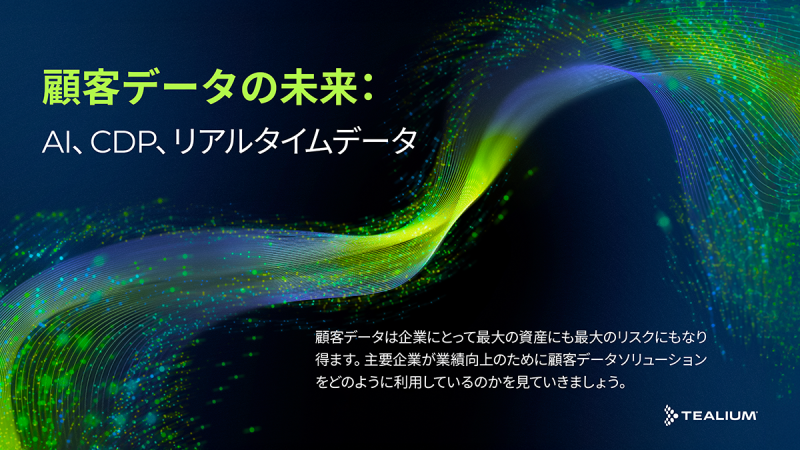 顧客データの未来:

AI、CDP、リアルタイムデータ

顧客データは企業にとって最大の資産にも最大のリスクにもなり得ます。主要企業が業績向上のために顧客データソリューションをどのように利用しているのかを見ていきましょう。

TEALIUM